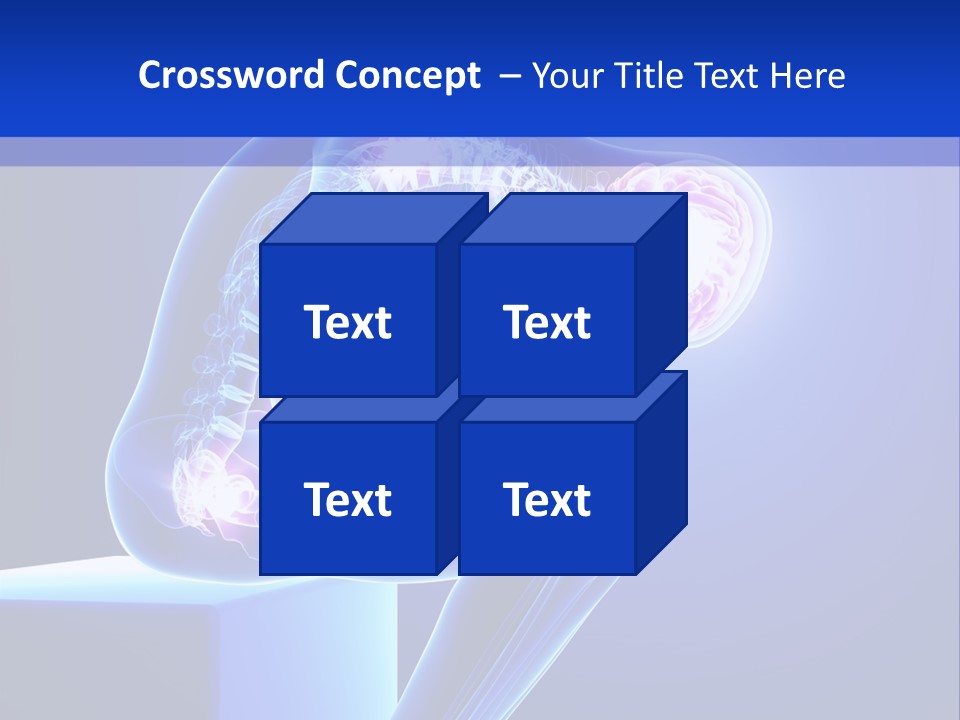 Crossword Concept – Your Title Text Here

Text

Text

Text

Text